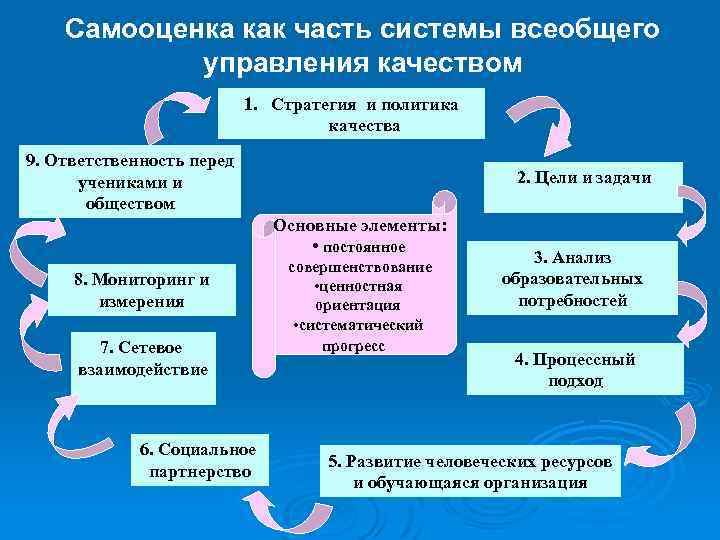 Самооценка как часть системы всеобщего управления качеством

1. Стратегия и политика качества

2. Цели и задачи

3. Анализ образовательных потребностей

4. Процессный подход

5. Развитие человеческих ресурсов и обучающаяся организация

6. Социальное партнерство

7. Сетевое взаимодействие

8. Мониторинг и измерения

9. Ответственность перед учениками и обществом

Основные элементы:
• постоянное совершенствование
•ценностная ориентация
•систематический прогресс